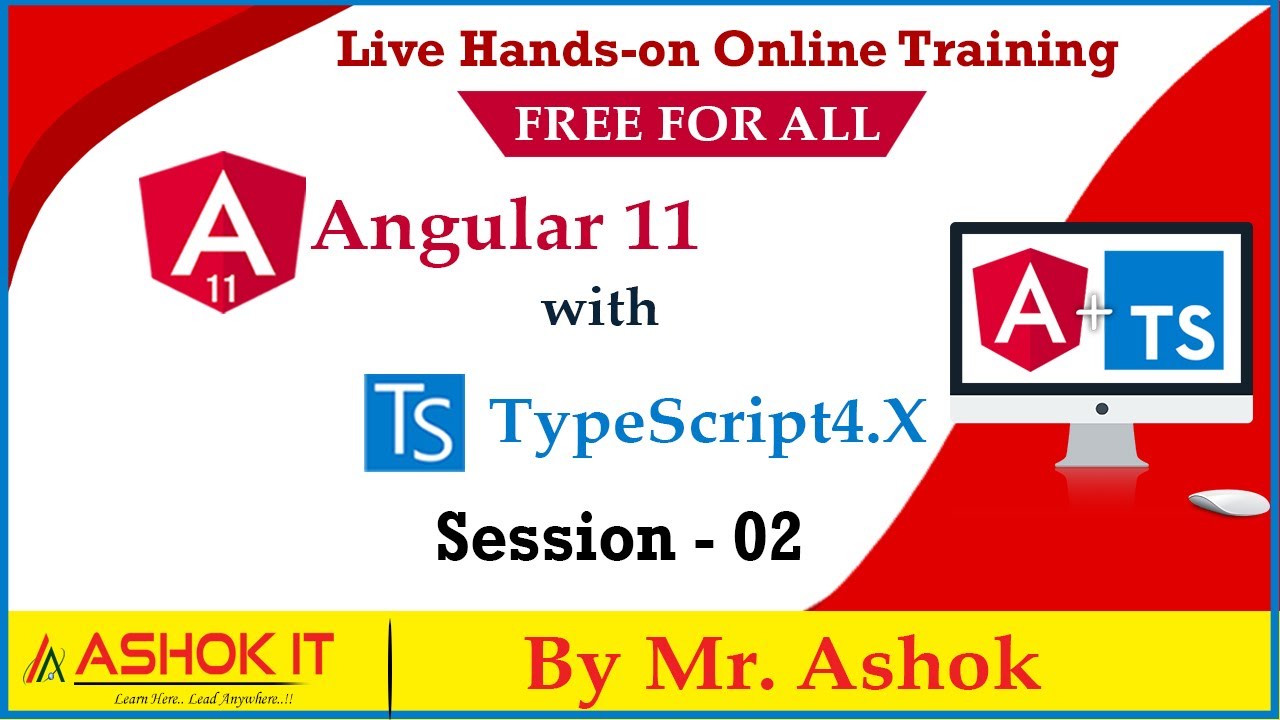 Live Hands-on Online Training

FREE FOR ALL

A 11

Angular 11

with

TS

TypeScript4.X

A + TS

Session - 02

ASHOK IT
Learn Here.. Lead Anywhere..!!

By Mr. Ashok